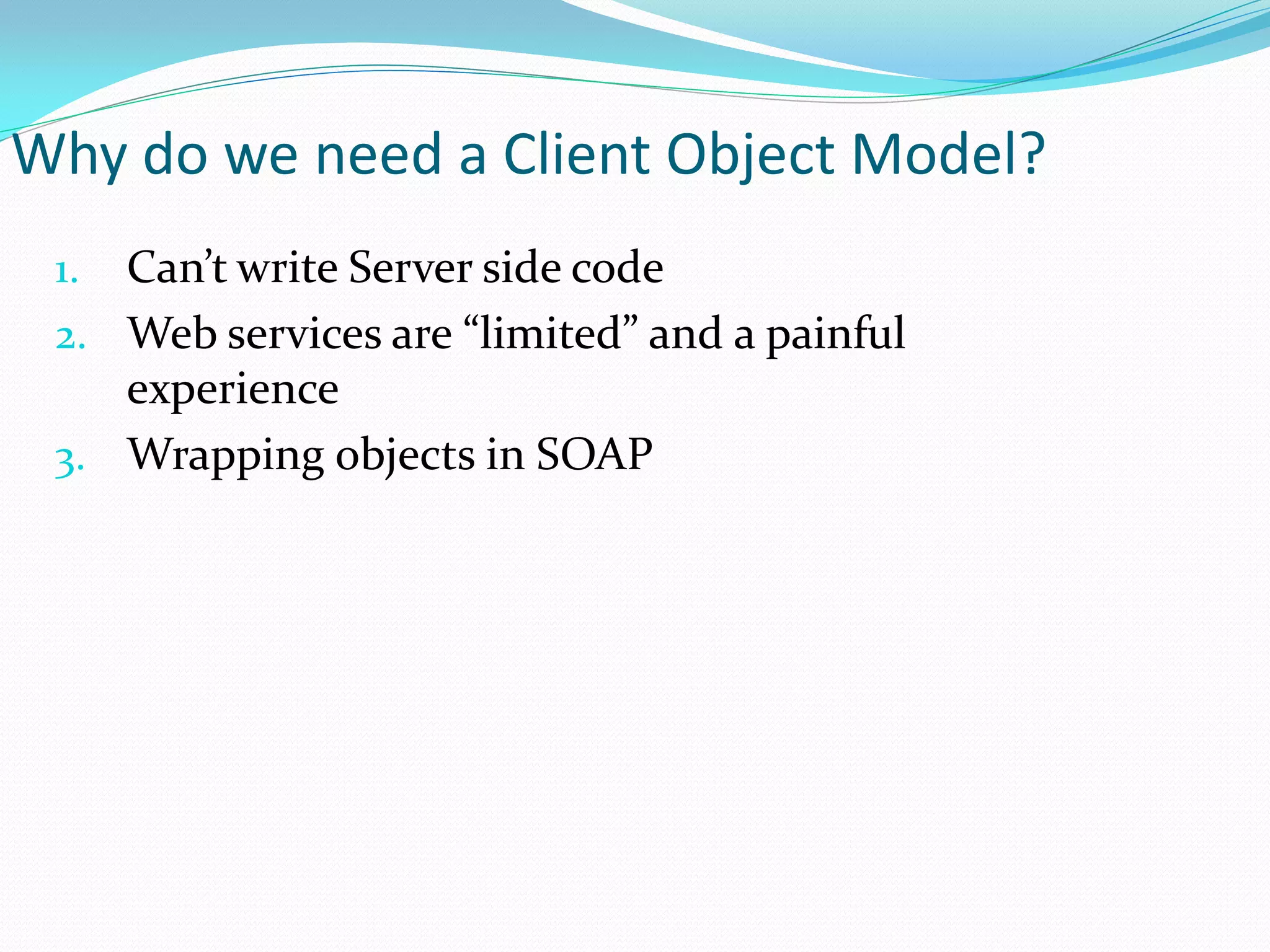 Why do we need a Client Object Model?

1. Can’t write Server side code
2. Web services are “limited” and a painful experience
3. Wrapping objects in SOAP